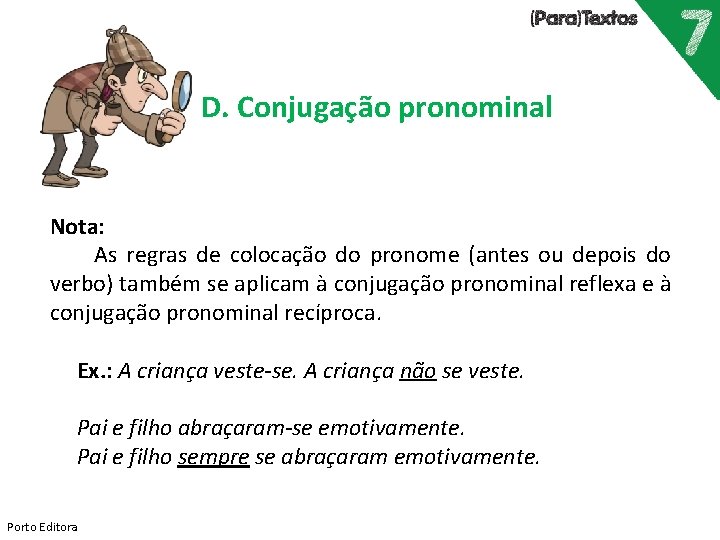 (Para)Textos 7

D. Conjugação pronominal

Nota:
As regras de colocação do pronome (antes ou depois do verbo) também se aplicam à conjugação pronominal reflexa e à conjugação pronominal recíproca.

Ex.: A criança veste-se. A criança não se veste.

Pai e filho abraçaram-se emotivamente.
Pai e filho sempre se abraçaram emotivamente.

Porto Editora